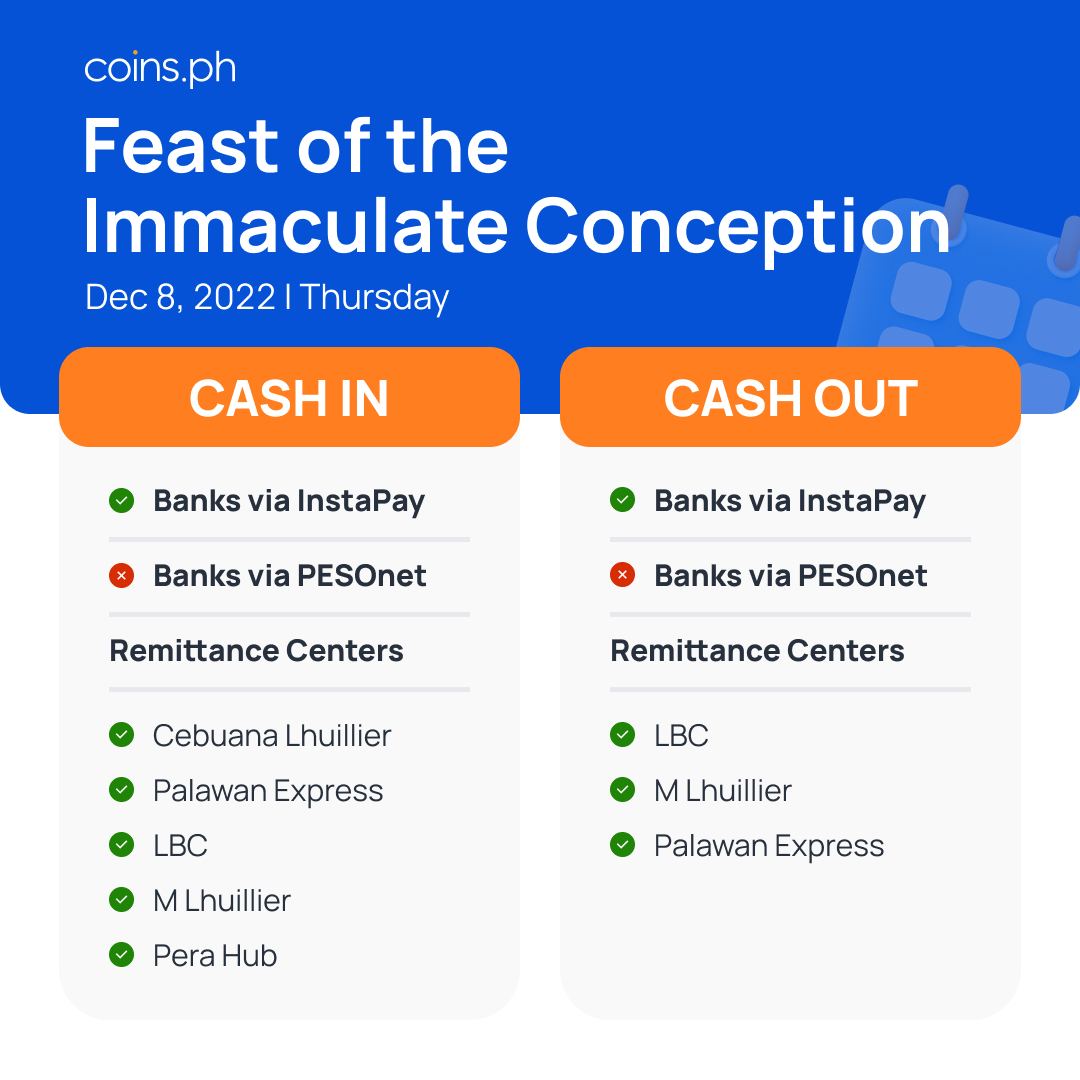 coins.ph

Feast of the Immaculate Conception

Dec 8, 2022 | Thursday

CASH IN

Banks via InstaPay

Banks via PESOnet

Remittance Centers

Cebuana Lhuillier

Palawan Express

LBC

M Lhuillier

Pera Hub

CASH OUT

Banks via InstaPay

Banks via PESOnet

Remittance Centers

LBC

M Lhuillier

Palawan Express